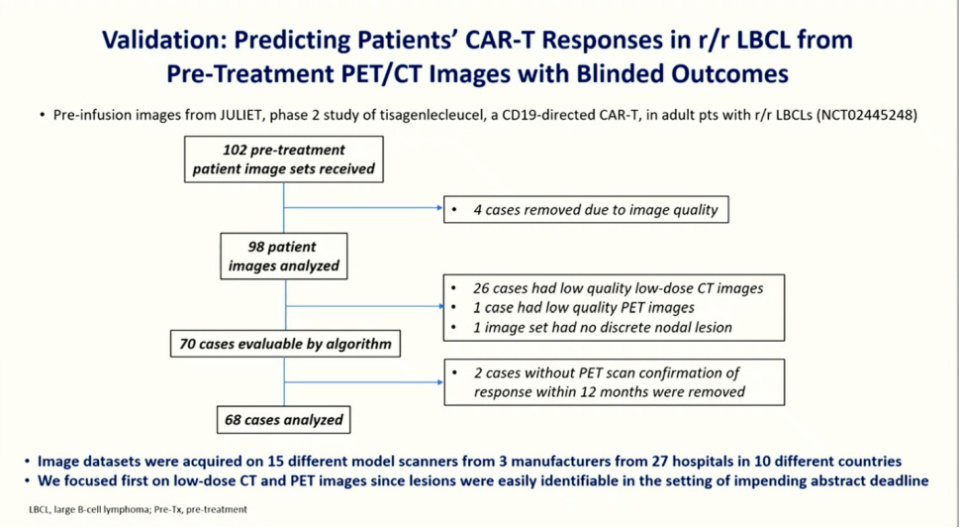 Validation: Predicting Patients' CAR-T Responses in r/r LBCL from Pre-Treatment PET/CT Images with Blinded Outcomes

• Pre-infusion images from JULIET, phase 2 study of tisagenlecleucel, a CD19-directed CAR-T, in adult pts with r/r LBCLs (NCT02445248)

102 pre-treatment patient image sets received

• 4 cases removed due to image quality

98 patient images analyzed

• 26 cases had low quality low-dose CT images
• 1 case had low quality PET images
• 1 image set had no discrete nodal lesion

70 cases evaluable by algorithm

• 2 cases without PET scan confirmation of response within 12 months were removed

68 cases analyzed

• Image datasets were acquired on 15 different model scanners from 3 manufacturers from 27 hospitals in 10 different countries
• We focused first on low-dose CT and PET images since lesions were easily identifiable in the setting of impending abstract deadline

LBCL, large B-cell lymphoma; Pre-Tx, pre-treatment